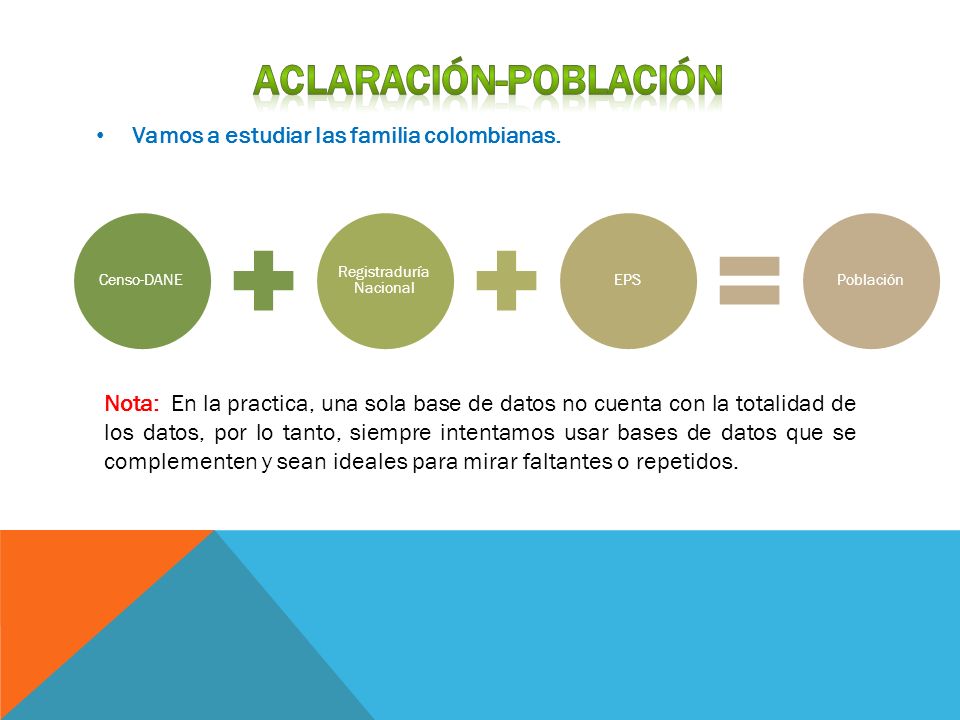 ACLARACIÓN-POBLACIÓN

• Vamos a estudiar las familia colombianas.

Censo-DANE

Registraduría Nacional

EPS

Población

Nota: En la practica, una sola base de datos no cuenta con la totalidad de los datos, por lo tanto, siempre intentamos usar bases de datos que se complementen y sean ideales para mirar faltantes o repetidos.